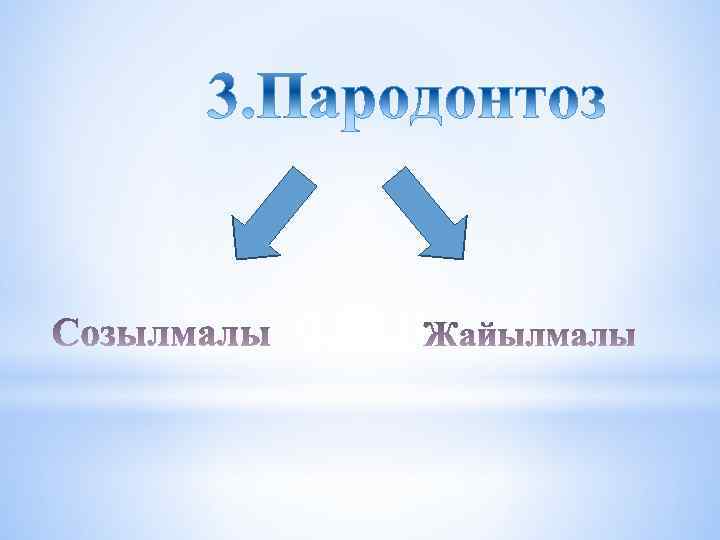 3.Пародонтоз

Созылмалы

Жайылмалы